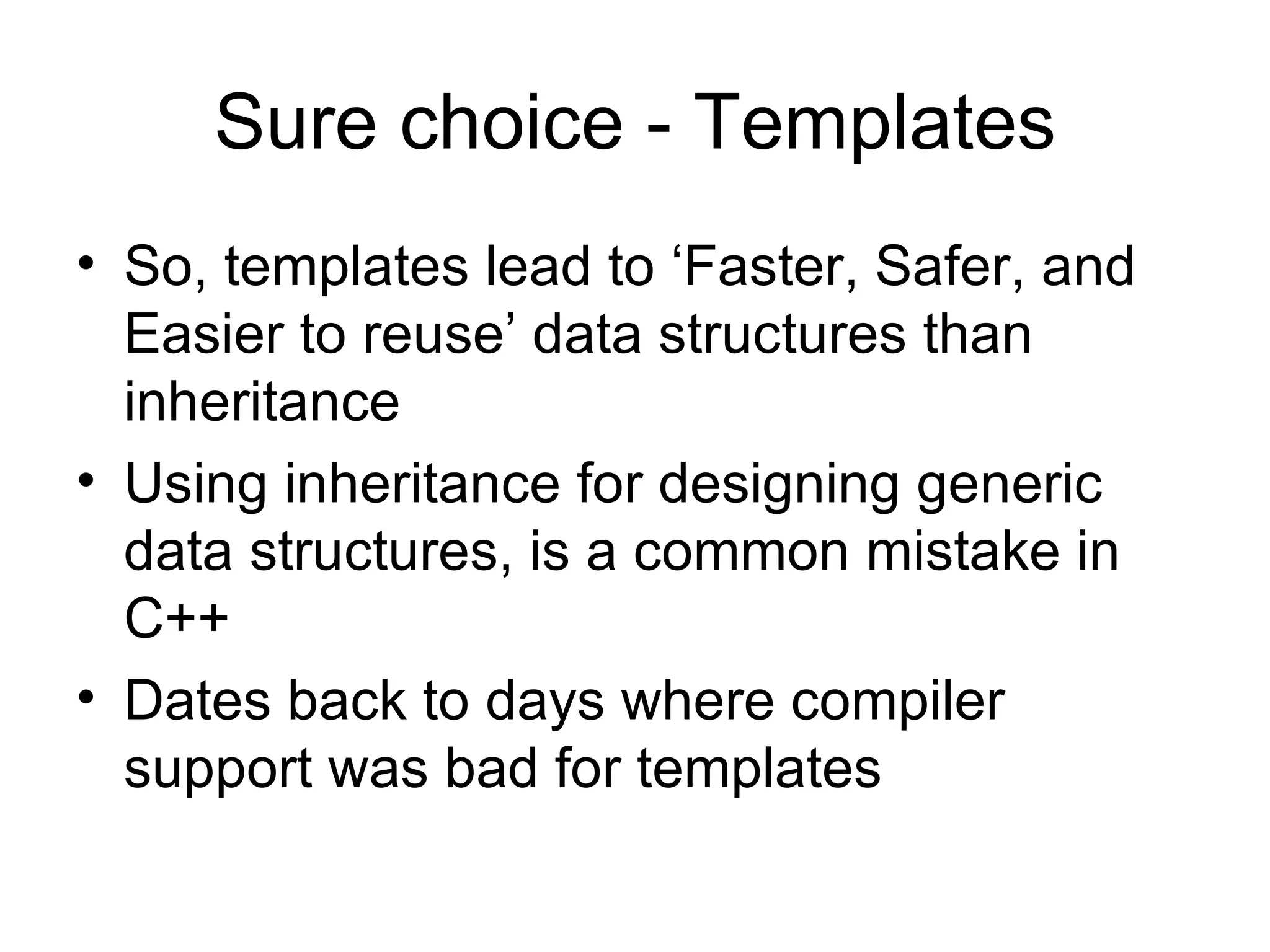 Sure choice - Templates

• So, templates lead to ‘Faster, Safer, and Easier to reuse’ data structures than inheritance

• Using inheritance for designing generic data structures, is a common mistake in C++

• Dates back to days where compiler support was bad for templates